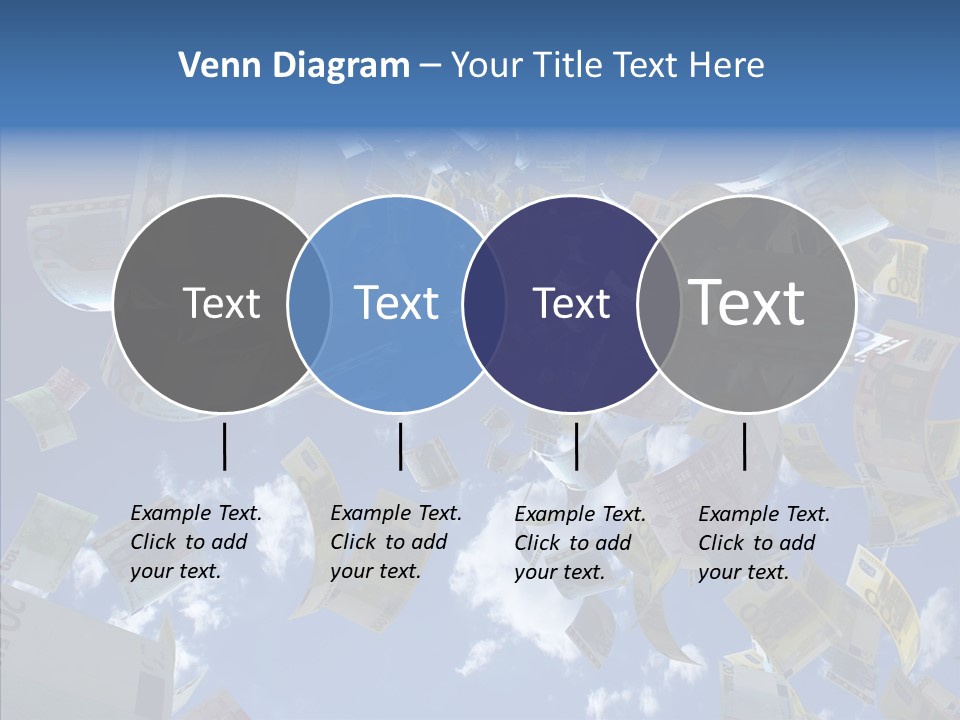 Venn Diagram – Your Title Text Here

Text

Text

Text

Text

Example Text. Click to add your text.

Example Text. Click to add your text.

Example Text. Click to add your text.

Example Text. Click to add your text.